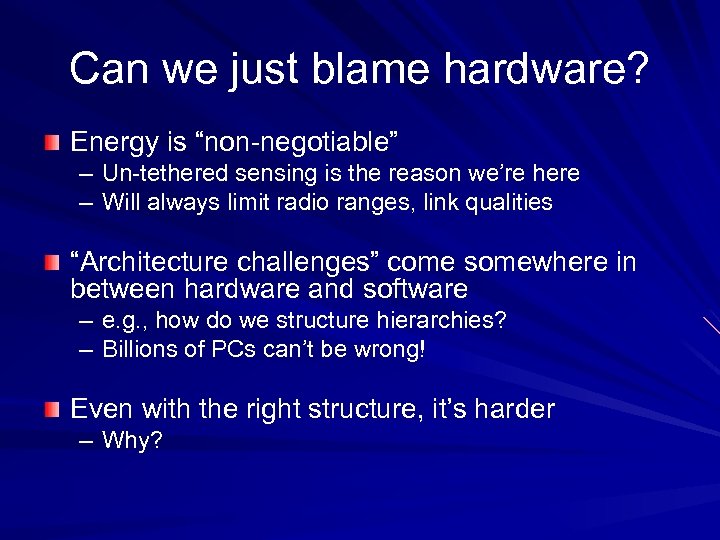 Can we just blame hardware?

Energy is “non-negotiable”
– Un-tethered sensing is the reason we’re here
– Will always limit radio ranges, link qualities

“Architecture challenges” come somewhere in between hardware and software
– e.g., how do we structure hierarchies?
– Billions of PCs can’t be wrong!

Even with the right structure, it’s harder
– Why?